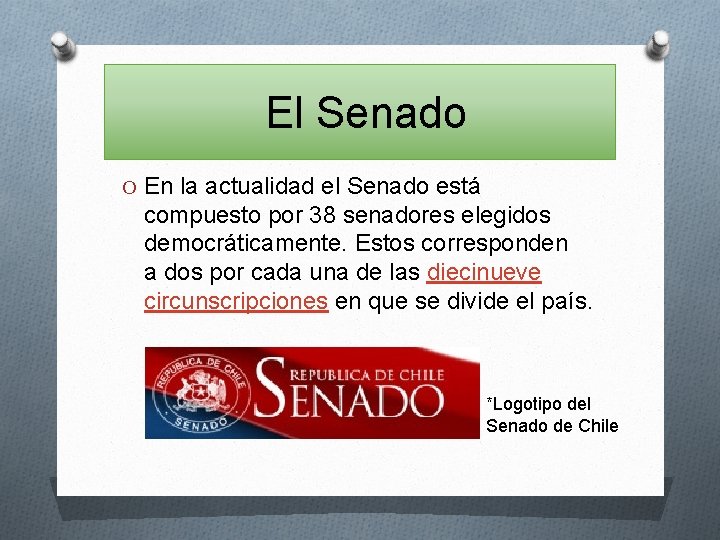 El Senado

O En la actualidad el Senado está compuesto por 38 senadores elegidos democráticamente. Estos corresponden a dos por cada una de las diecinueve circunscripciones en que se divide el país.

REPUBLICA DE CHILE
SENADO
REPUBLICA DE CHILE
SENADO

*Logotipo del Senado de Chile